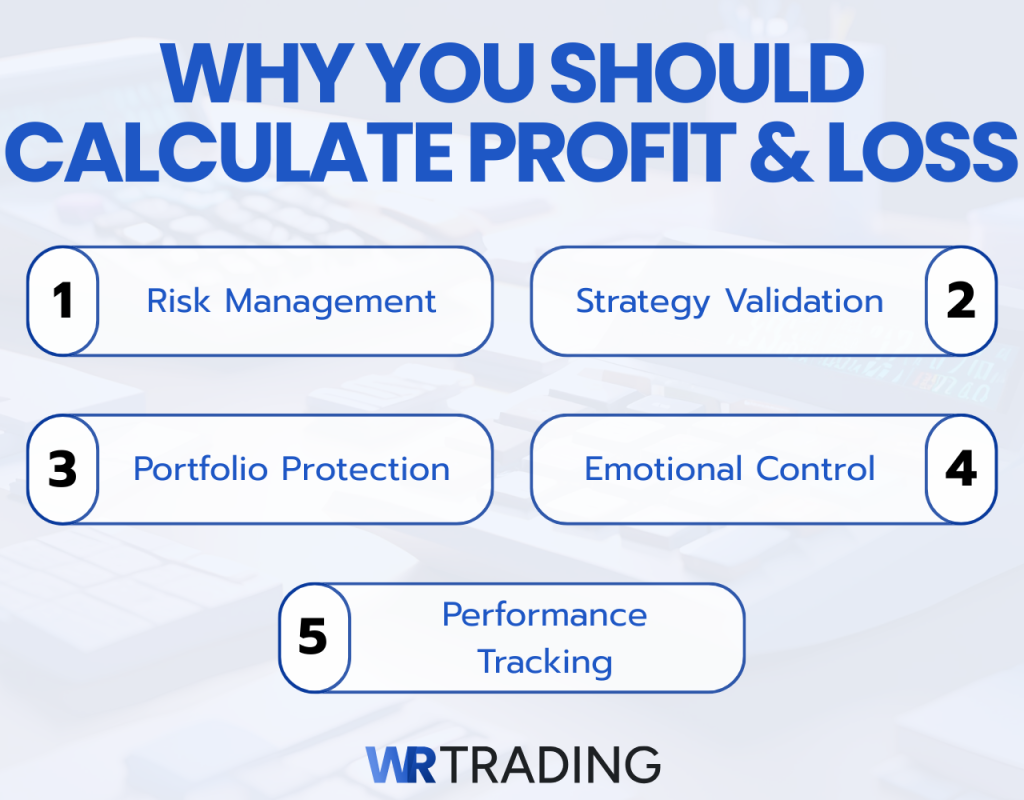 WHY YOU SHOULD CALCULATE PROFIT & LOSS

1 Risk Management

Strategy Validation 2

3 Portfolio Protection

Emotional Control 4

5 Performance Tracking

WR TRADING